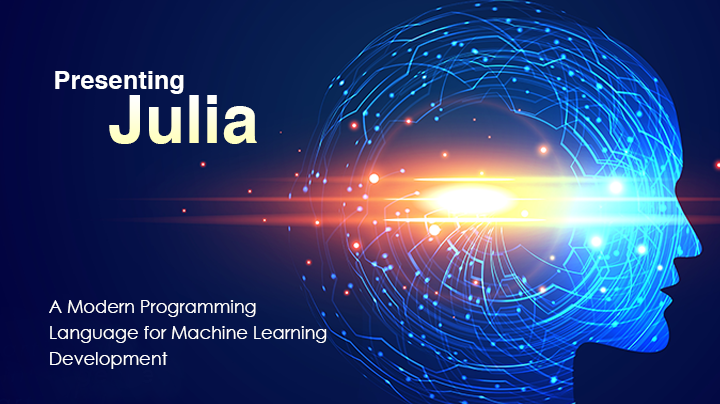 Presenting
Julia

A Modern Programming Language for Machine Learning Development